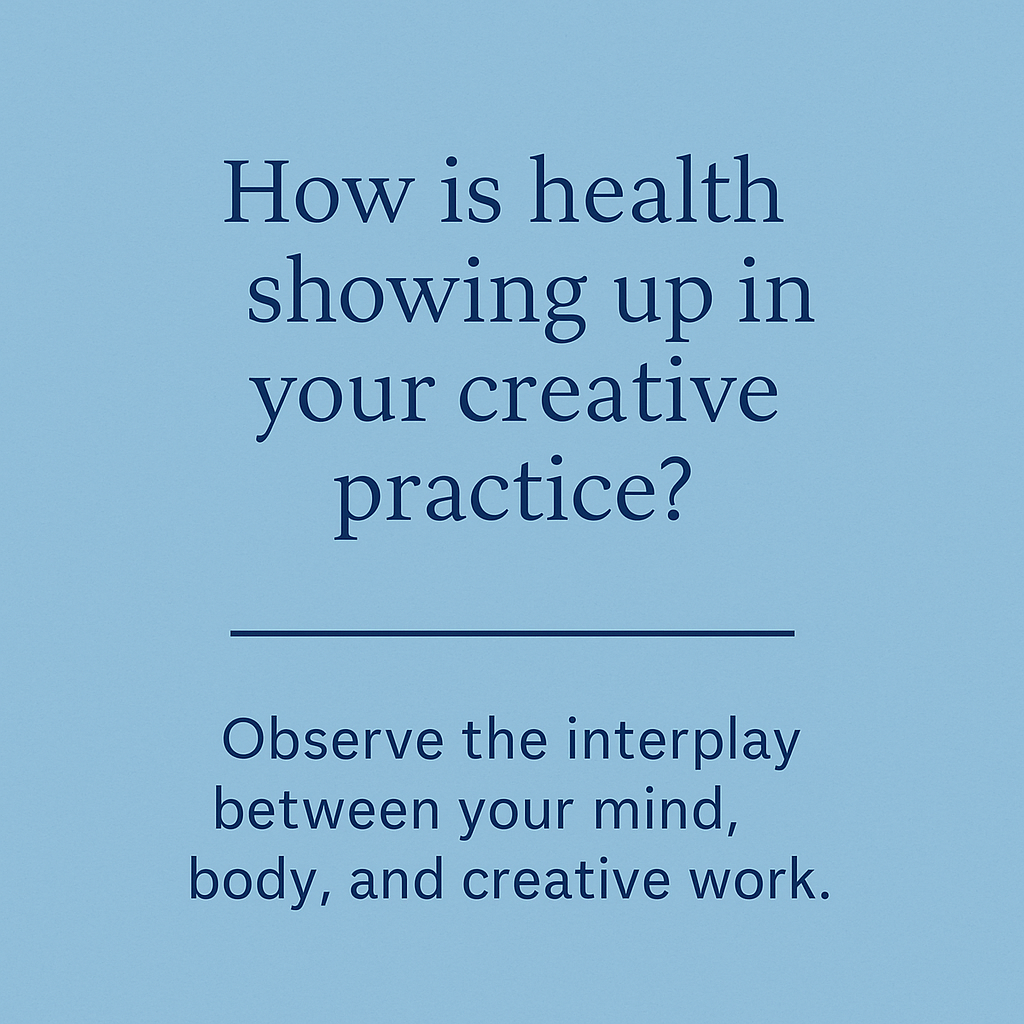 How is health showing up in your creative practice?

Observe the interplay between your mind, body, and creative work.